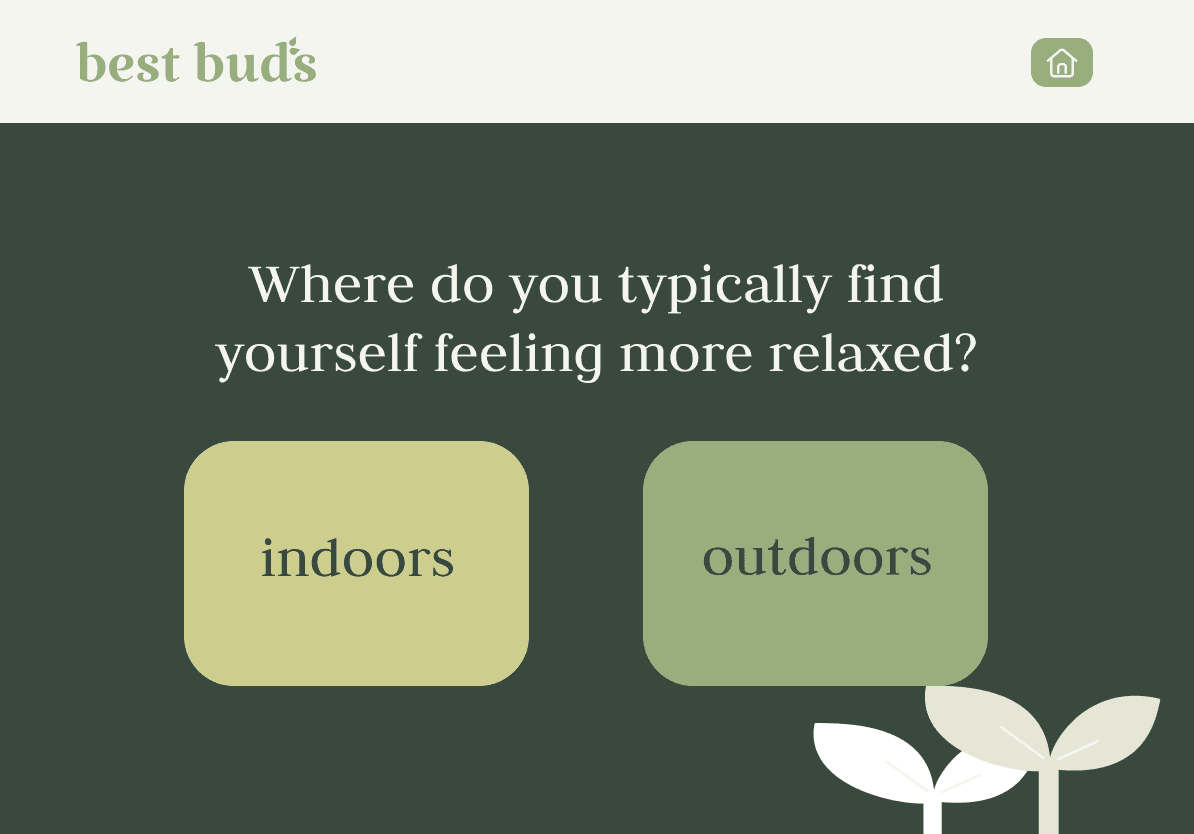 best buds

Where do you typically find yourself feeling more relaxed?

indoors

outdoors